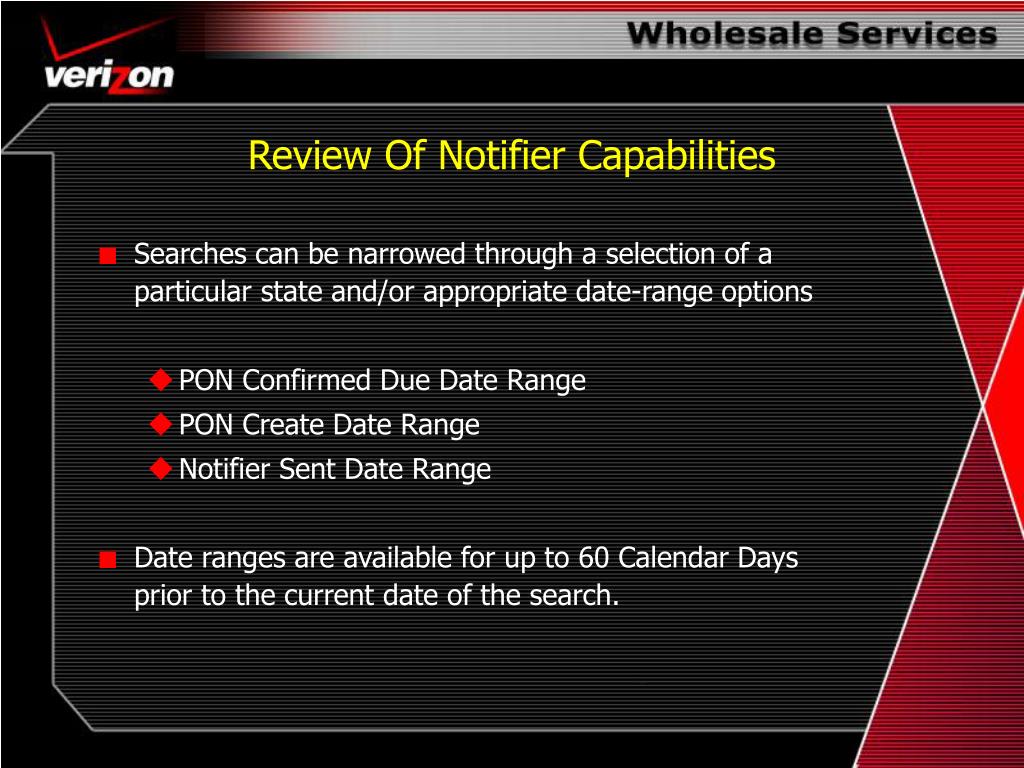 verizon

Wholesale Services

Review Of Notifier Capabilities

■ Searches can be narrowed through a selection of a particular state and/or appropriate date-range options

◆ PON Confirmed Due Date Range
◆ PON Create Date Range
◆ Notifier Sent Date Range

■ Date ranges are available for up to 60 Calendar Days prior to the current date of the search.